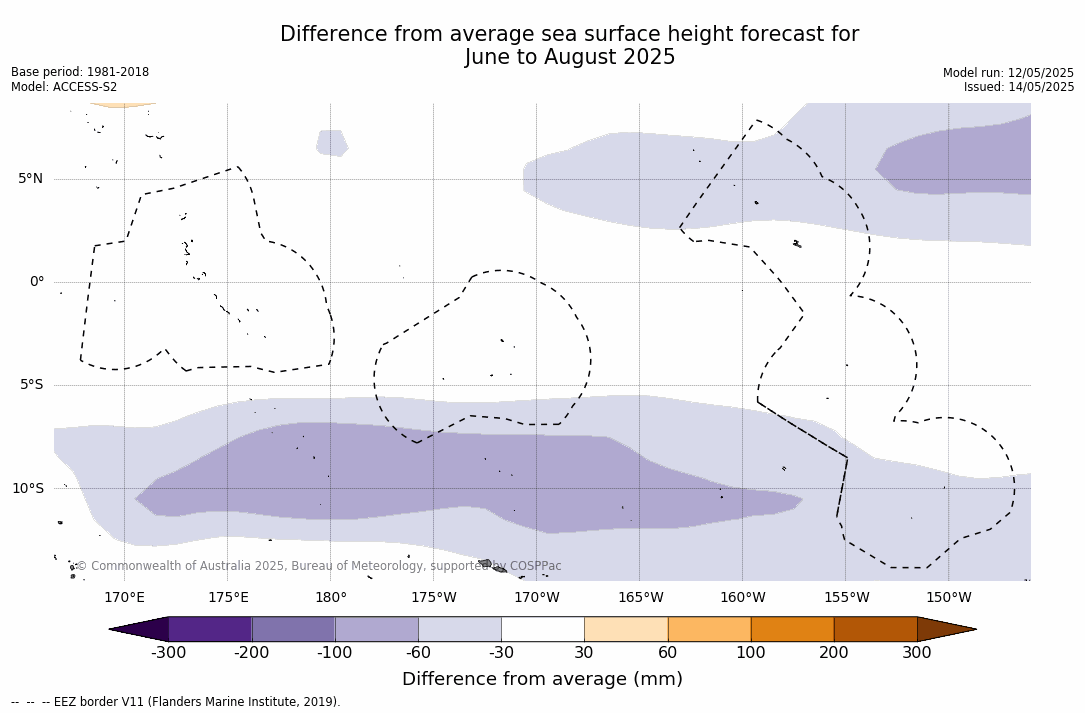 Difference from average sea surface height forecast for
June to August 2025

Base period: 1981-2018
Model: ACCESS-S2

Model run: 12/05/2025
Issued: 14/05/2025

5°N
0°
5°S
10°S

© Commonwealth of Australia 2025, Bureau of Meteorology, supported by COSPPac

170°E 175°E 180° 175°W 170°W 165°W 160°W 155°W 150°W

-300 -200 -100 -60 -30 30 60 100 200 300
Difference from average (mm)

-- -- -- EEZ border V11 (Flanders Marine Institute, 2019).